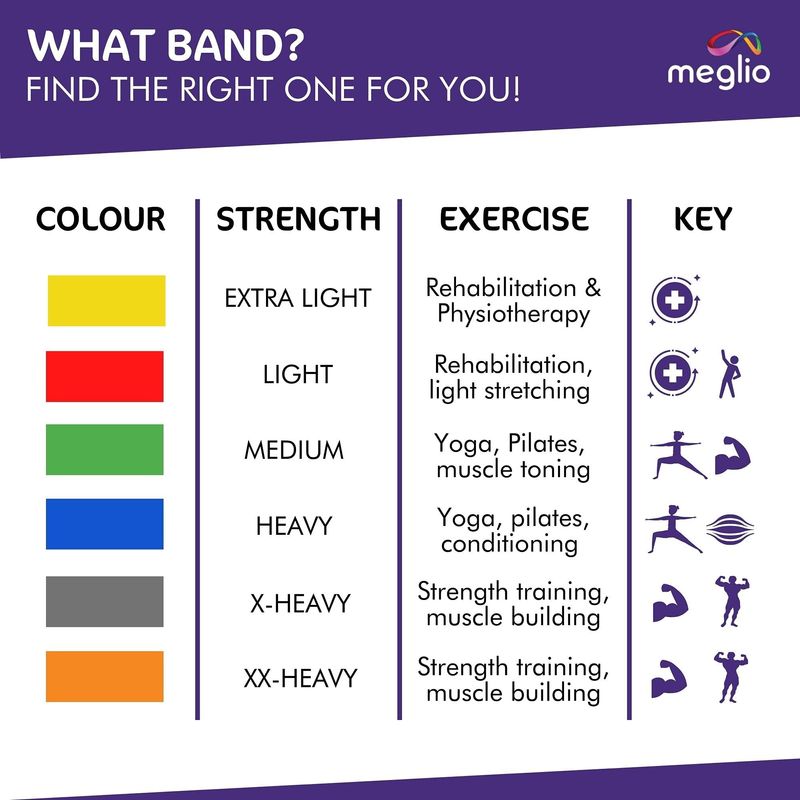 WHAT BAND?
FIND THE RIGHT ONE FOR YOU!

meglio

| COLOUR | STRENGTH | EXERCISE | KEY |
|---|---|---|---|
| | EXTRA LIGHT | Rehabilitation & Physiotherapy | |
| | LIGHT | Rehabilitation, light stretching | |
| | MEDIUM | Yoga, Pilates, muscle toning | |
| | HEAVY | Yoga, pilates, conditioning | |
| | X-HEAVY | Strength training, muscle building | |
| | XX-HEAVY | Strength training, muscle building | |